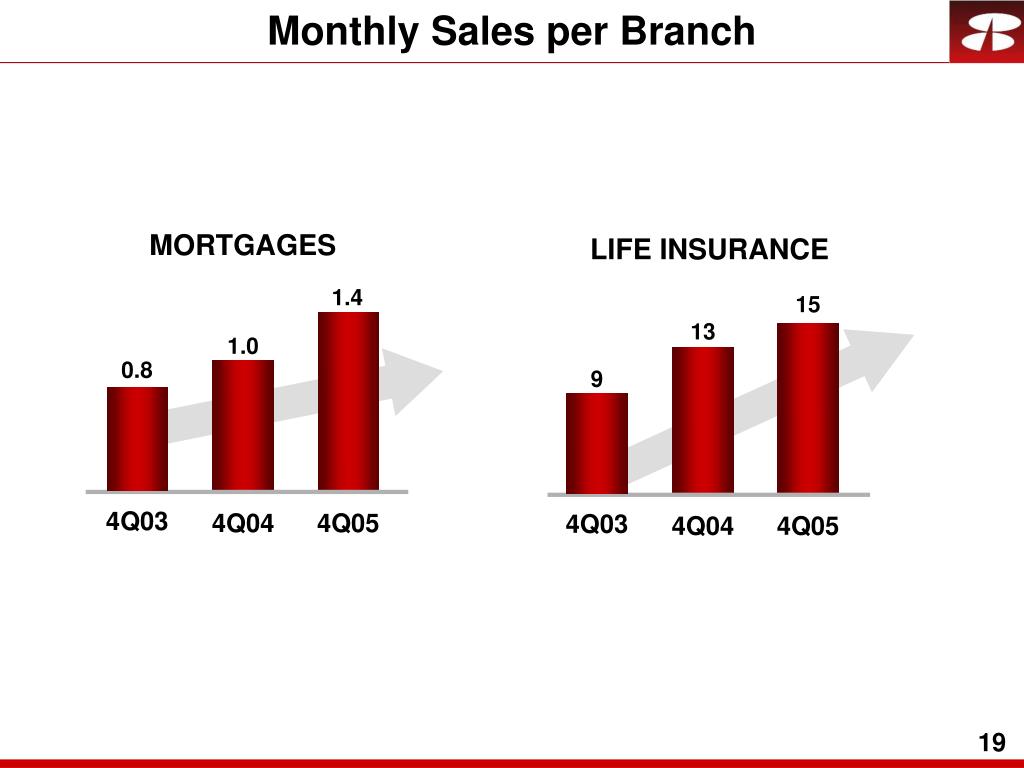 Monthly Sales per Branch

MORTGAGES

0.8
1.0
1.4

4Q03 4Q04 4Q05

LIFE INSURANCE

9
13
15

4Q03 4Q04 4Q05

19